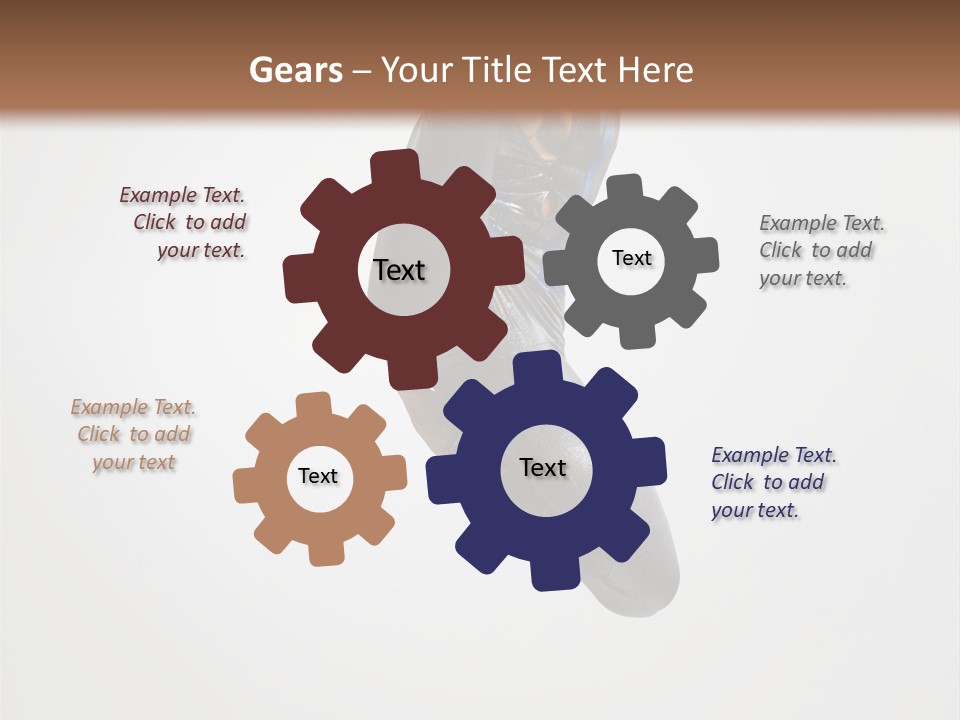 Gears – Your Title Text Here

Example Text. Click to add your text.

Text

Text

Example Text. Click to add your text.

Example Text. Click to add your text

Text

Text

Example Text. Click to add your text.